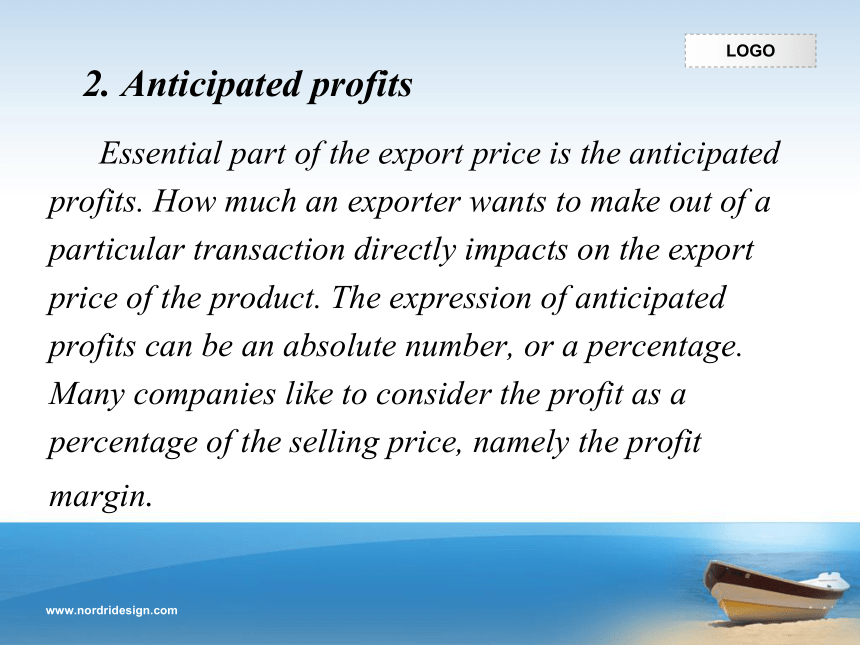 LOGO

2. Anticipated profits

Essential part of the export price is the anticipated profits. How much an exporter wants to make out of a particular transaction directly impacts on the export price of the product. The expression of anticipated profits can be an absolute number, or a percentage. Many companies like to consider the profit as a percentage of the selling price, namely the profit margin.

www.nordridesign.com